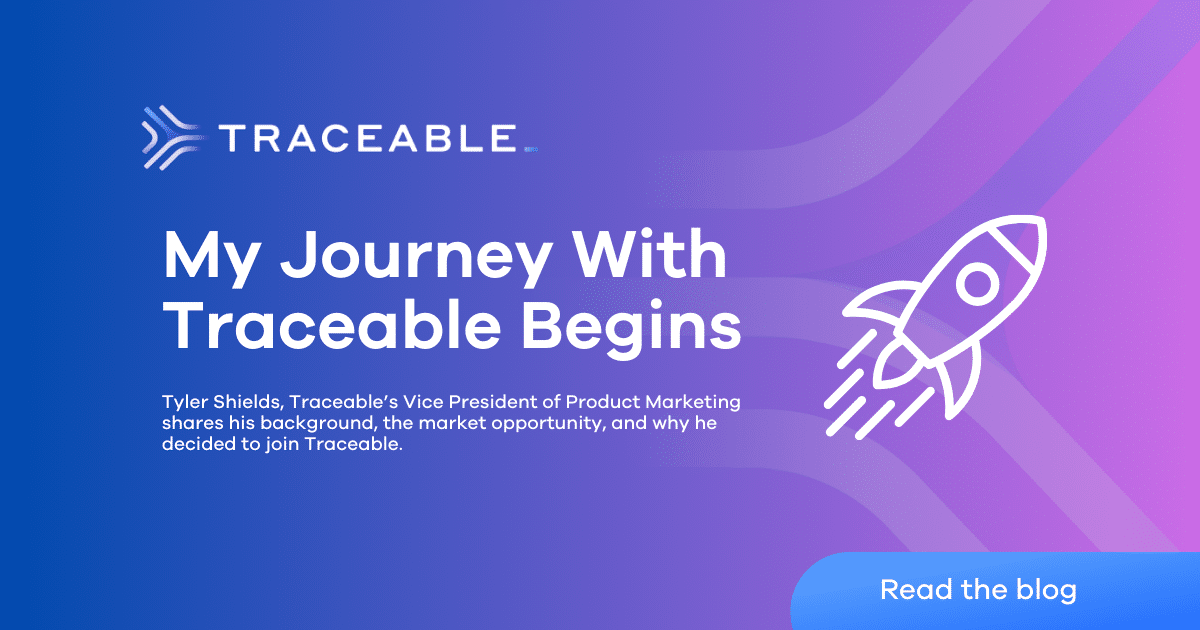 TRACEABLE

My Journey With Traceable Begins

Tyler Shields, Traceable's Vice President of Product Marketing shares his background, the market opportunity, and why he decided to join Traceable.

Read the blog